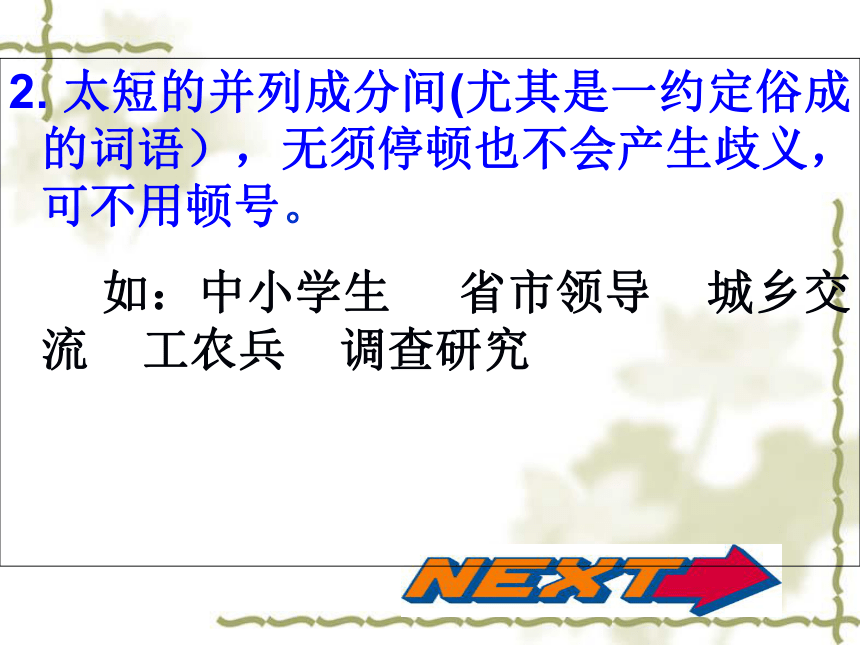 2. 太短的并列成分间(尤其是一约定俗成的词语），无须停顿也不会产生歧义，可不用顿号。

如：中小学生　省市领导　城乡交流　工农兵　调查研究

NEXT